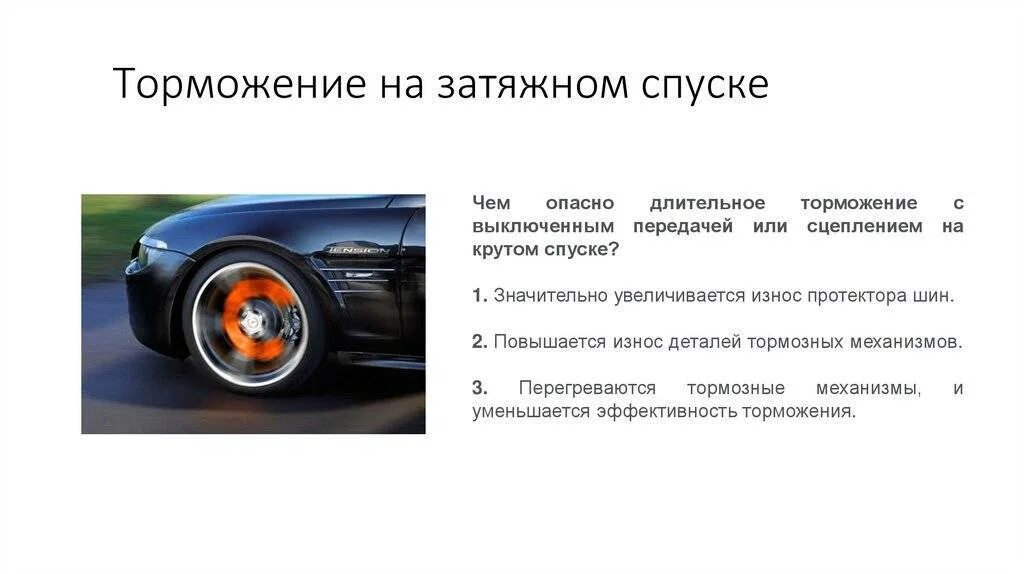 Торможение на затяжном спуске

TENSION

Чем опасно длительное торможение с выключенным передачей или сцеплением на крутом спуске?

1. Значительно увеличивается износ протектора шин.

2. Повышается износ деталей тормозных механизмов.

3. Перегреваются тормозные механизмы, и уменьшается эффективность торможения.